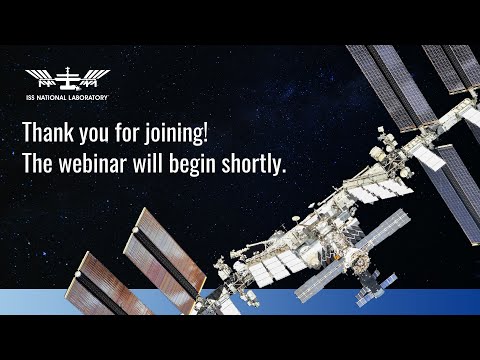 ISS NATIONAL LABORATORY

Thank you for joining!
The webinar will begin shortly.